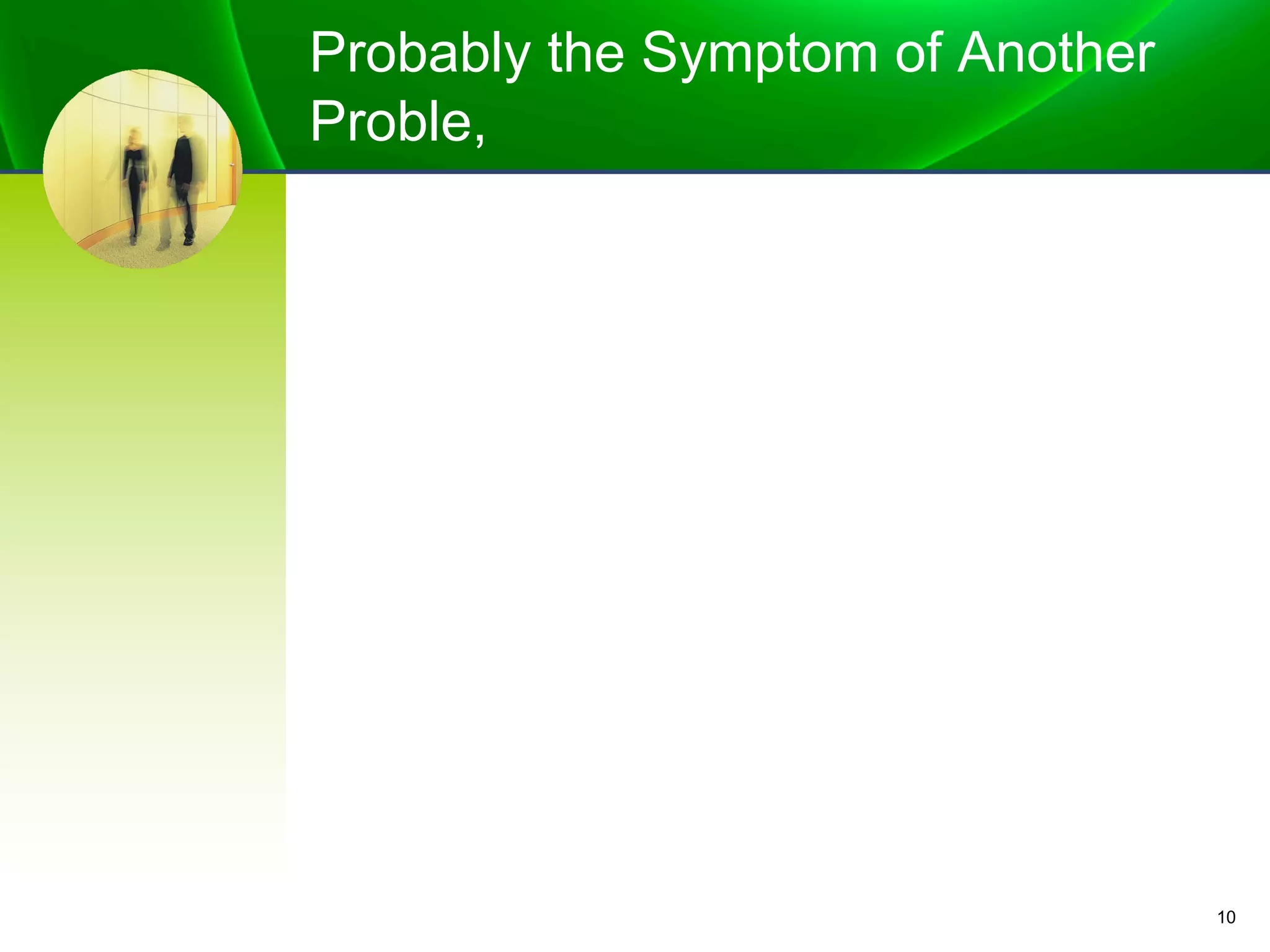 Probably the Symptom of Another Proble,

10